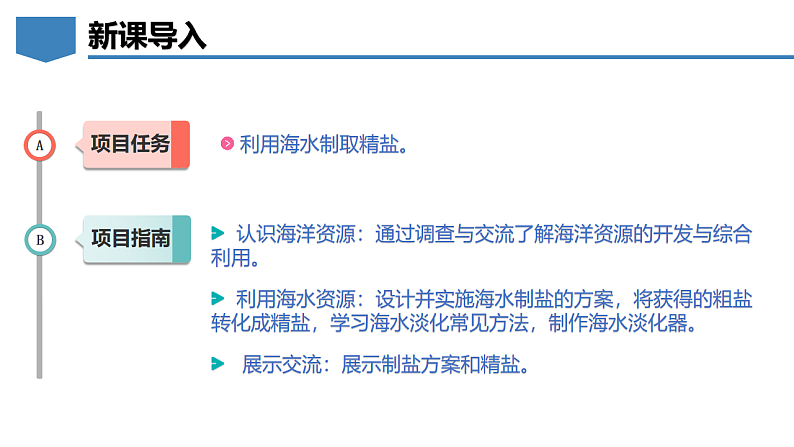 新课导入

A

项目任务

利用海水制取精盐。

B

项目指南

认识海洋资源：通过调查与交流了解海洋资源的开发与综合利用。

利用海水资源：设计并实施海水制盐的方案，将获得的粗盐转化成精盐，学习海水淡化常见方法，制作海水淡化器。

展示交流：展示制盐方案和精盐。